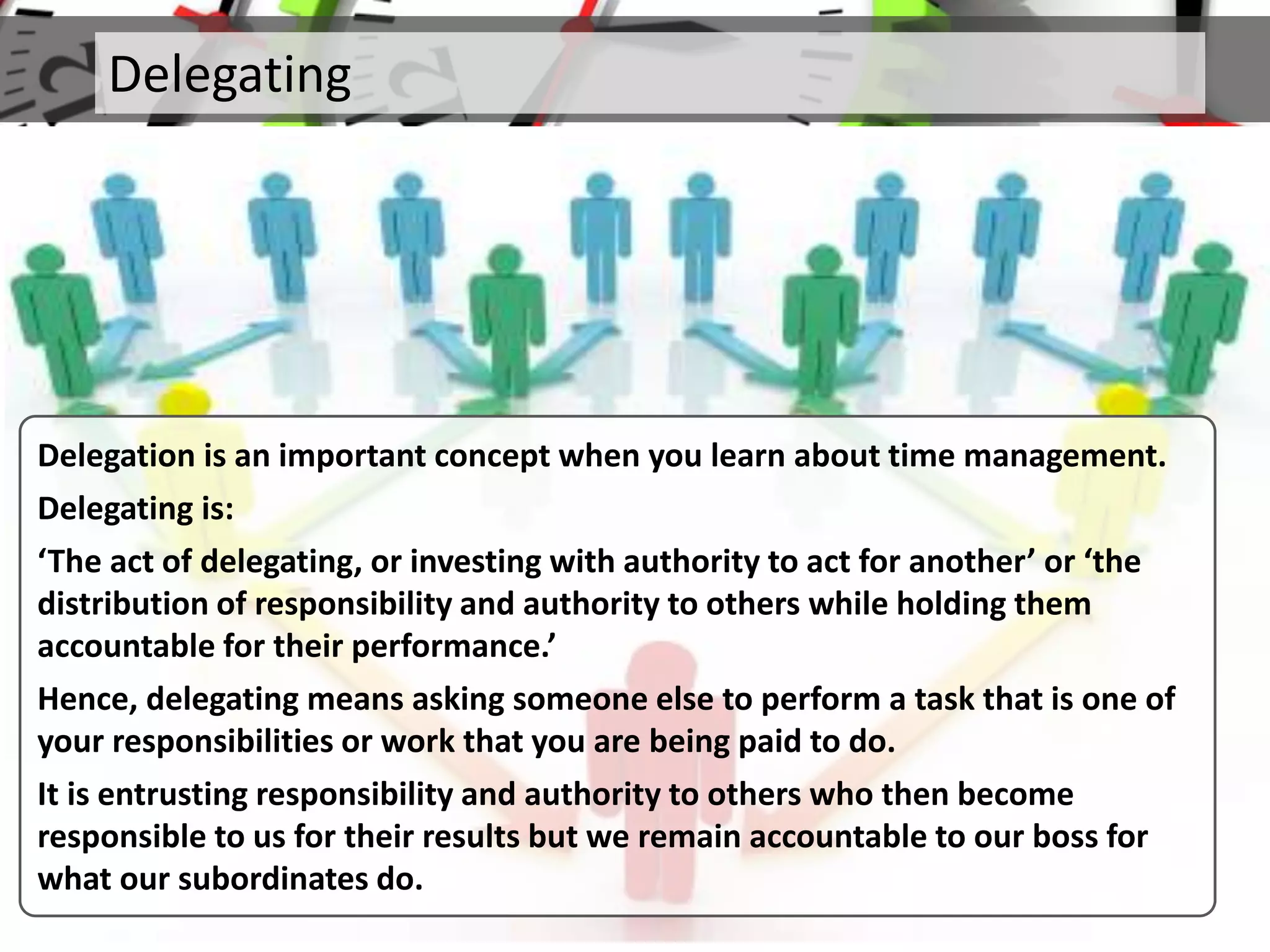 Delegating

Delegation is an important concept when you learn about time management.

Delegating is:

‘The act of delegating, or investing with authority to act for another’ or ‘the distribution of responsibility and authority to others while holding them accountable for their performance.’

Hence, delegating means asking someone else to perform a task that is one of your responsibilities or work that you are being paid to do.

It is entrusting responsibility and authority to others who then become responsible to us for their results but we remain accountable to our boss for what our subordinates do.